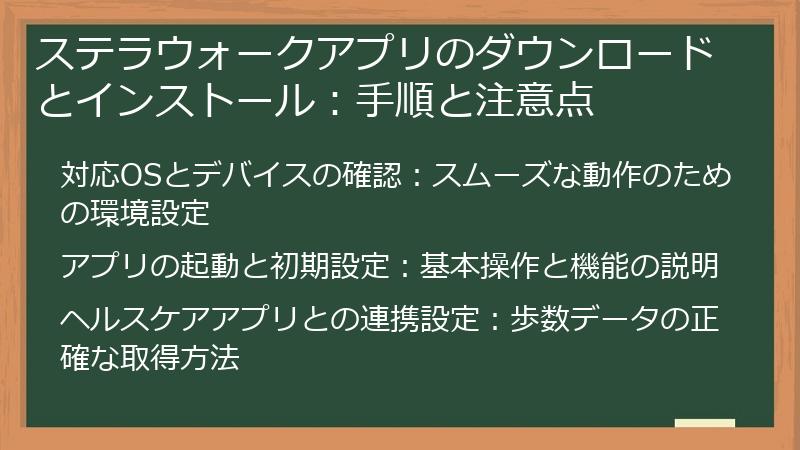 ステラウォークアプリのダウンロードとインストール：手順と注意点

対応OSとデバイスの確認：スムーズな動作のための環境設定

アプリの起動と初期設定：基本操作と機能の説明

ヘルスケアアプリとの連携設定：歩数データの正確な取得方法